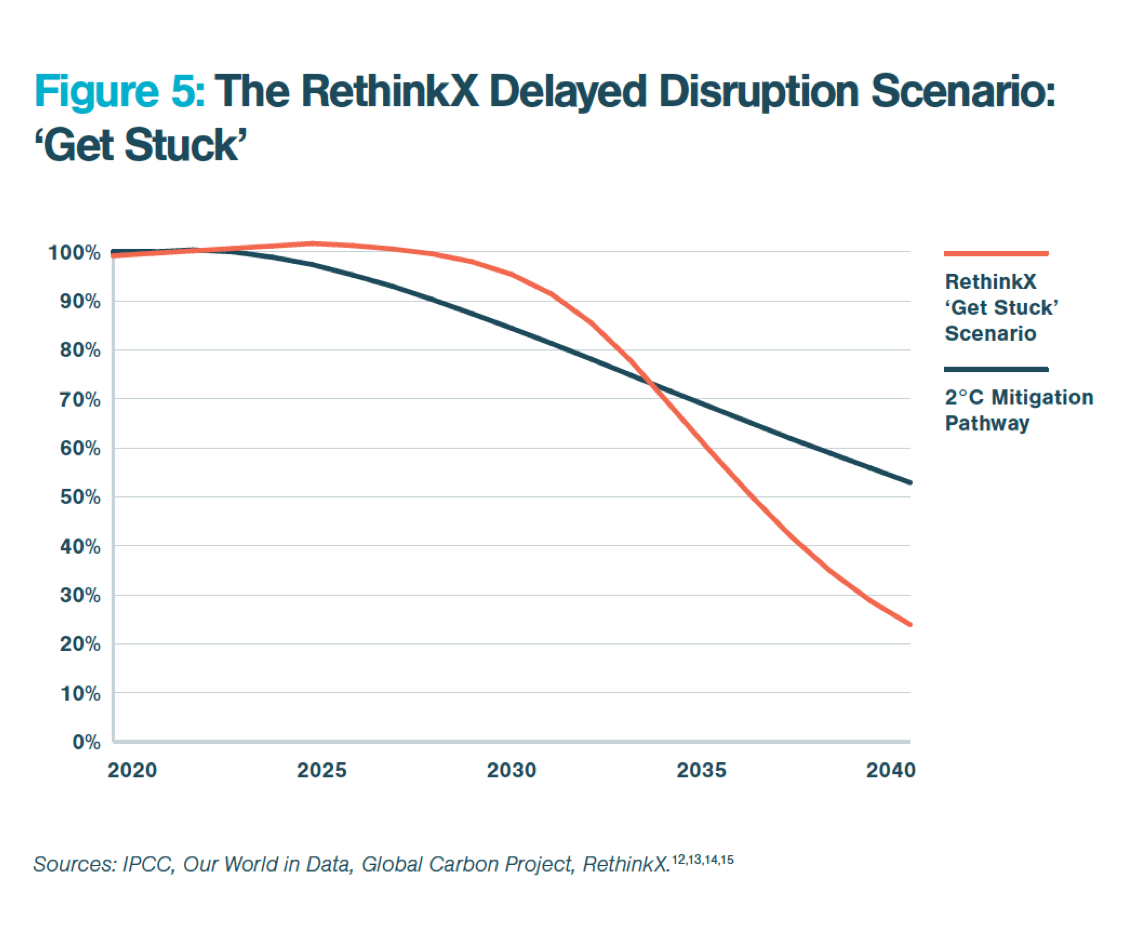 Figure 5: The RethinkX Delayed Disruption Scenario: 'Get Stuck'

100%
90%
80%
70%
60%
50%
40%
30%
20%
10%
0%

2020
2025
2030
2035
2040

RethinkX 'Get Stuck' Scenario

2°C Mitigation Pathway

Sources: IPCC, Our World in Data, Global Carbon Project, RethinkX.$^{12,13,14,15}$